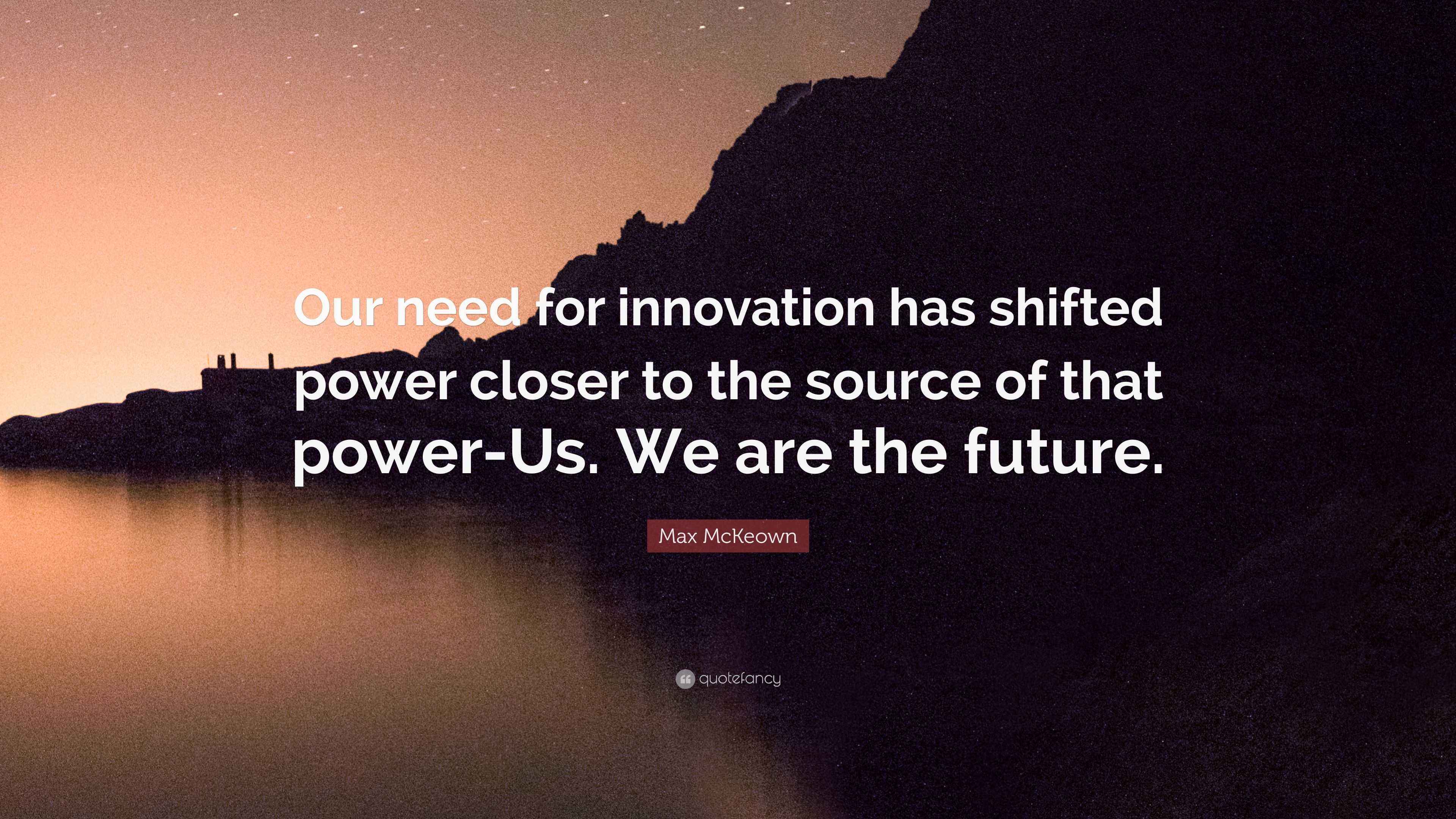 Our need for innovation has shifted power closer to the source of that power-Us. We are the future.

Max McKeown

quotefancy